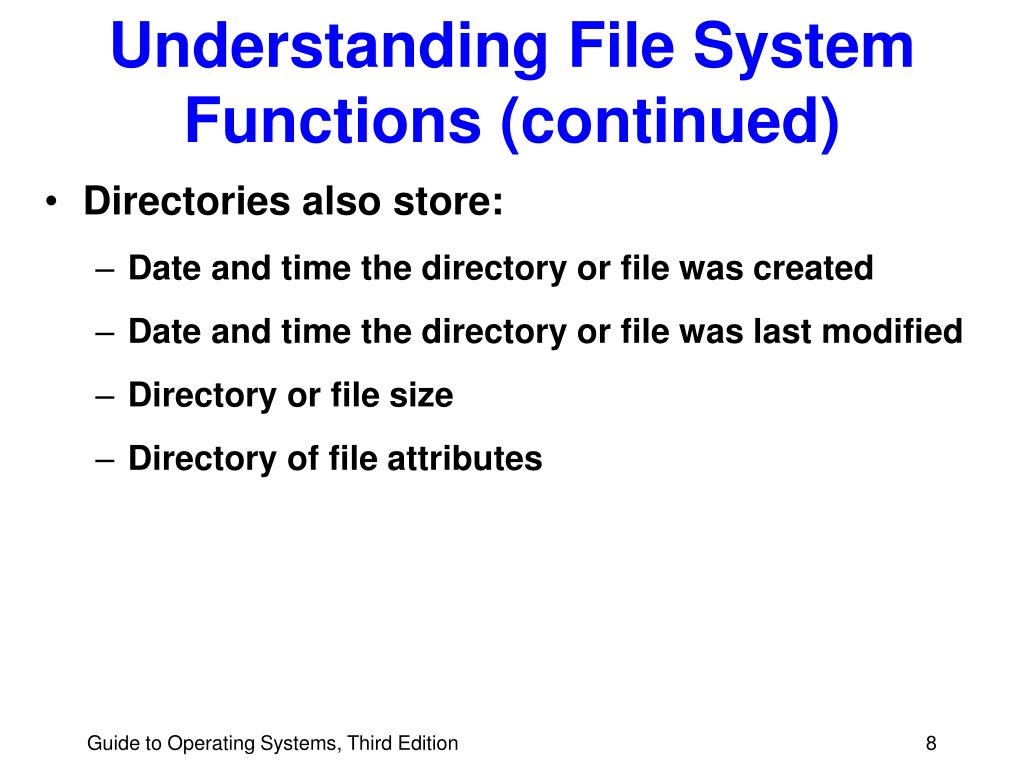 Understanding File System Functions (continued)

• Directories also store:

– Date and time the directory or file was created

– Date and time the directory or file was last modified

– Directory or file size

– Directory of file attributes

Guide to Operating Systems, Third Edition

8